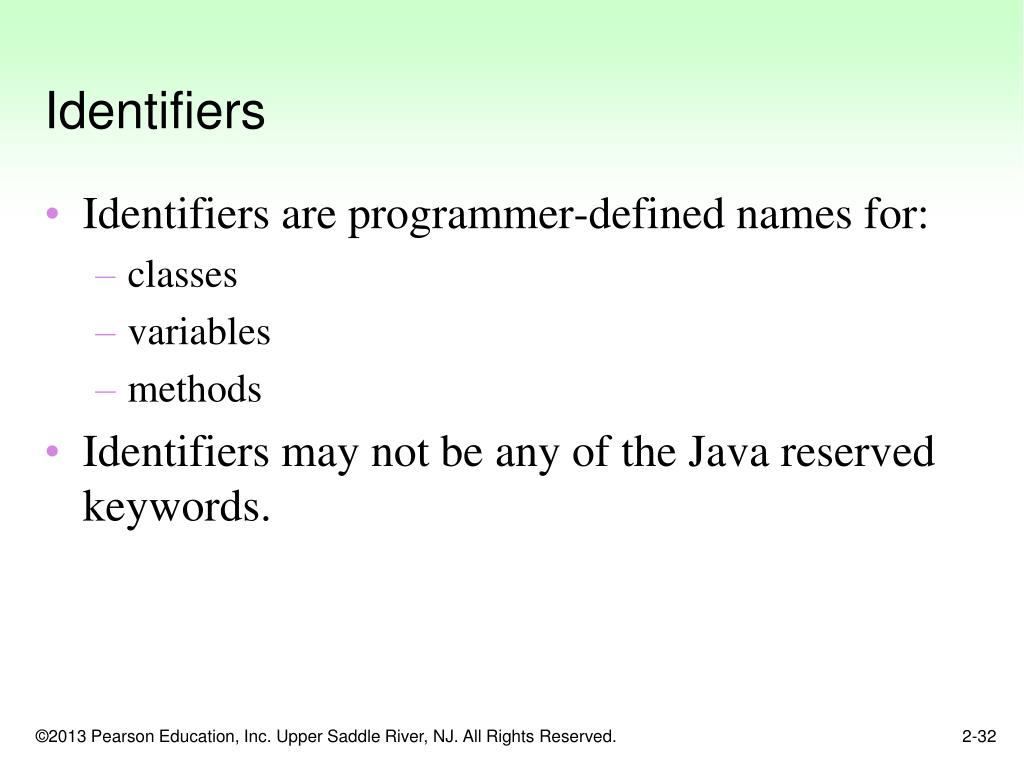 Identifiers

• Identifiers are programmer-defined names for:
– classes
– variables
– methods
• Identifiers may not be any of the Java reserved keywords.

©2013 Pearson Education, Inc. Upper Saddle River, NJ. All Rights Reserved.

2-32